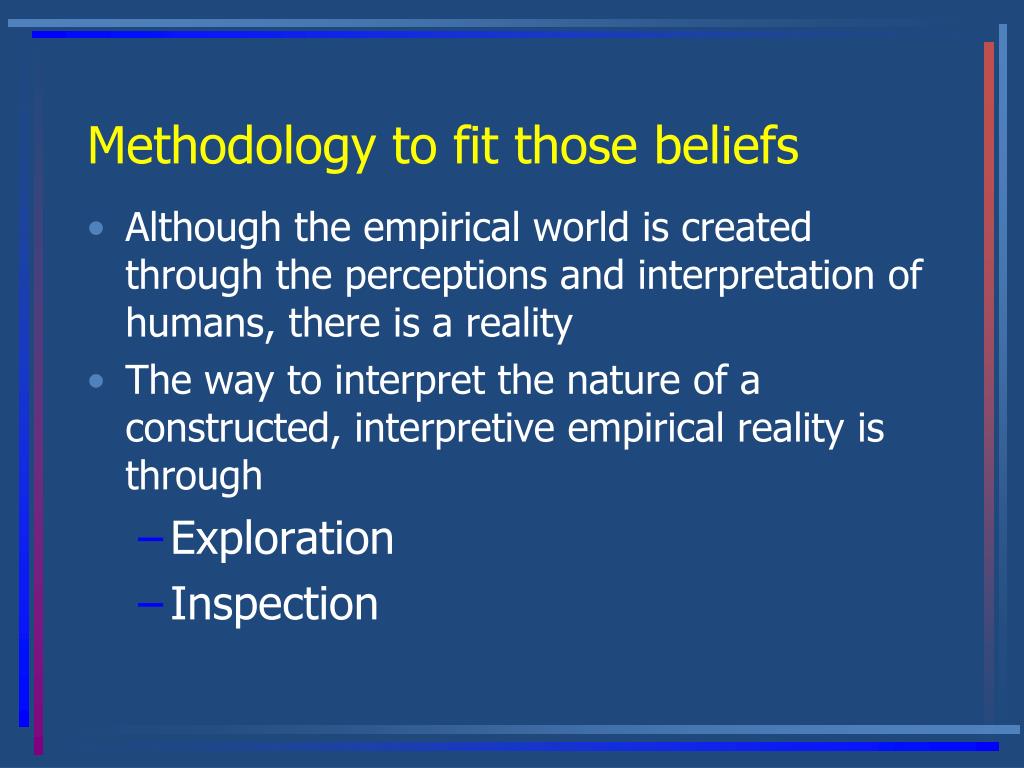 Methodology to fit those beliefs

• Although the empirical world is created through the perceptions and interpretation of humans, there is a reality
• The way to interpret the nature of a constructed, interpretive empirical reality is through
– Exploration
– Inspection